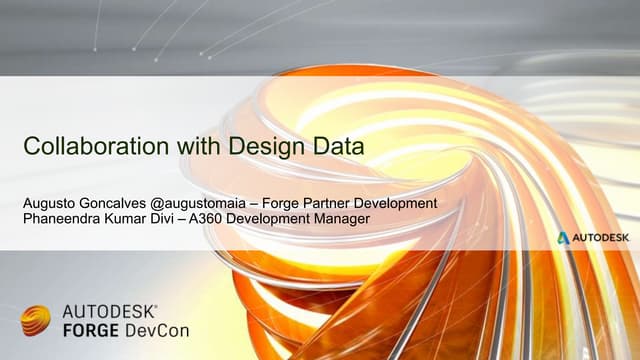 Collaboration with Design Data

Augusto Goncalves @augustomaia – Forge Partner Development
Phaneendra Kumar Divi – A360 Development Manager

AUTODESK

AUTODESK®
FORGE DevCon